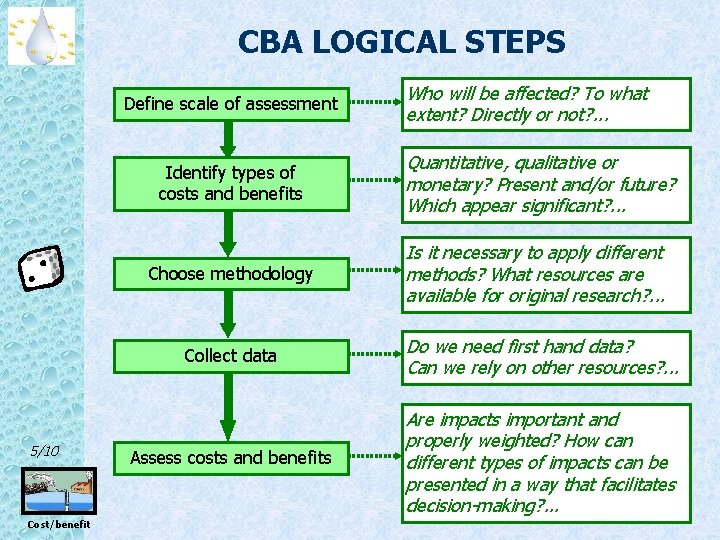 CBA LOGICAL STEPS

Define scale of assessment

Who will be affected? To what extent? Directly or not?...

Identify types of costs and benefits

Quantitative, qualitative or monetary? Present and/or future? Which appear significant?...

Choose methodology

Is it necessary to apply different methods? What resources are available for original research?...

Collect data

Do we need first hand data? Can we rely on other resources?...

Assess costs and benefits

Are impacts important and properly weighted? How can different types of impacts can be presented in a way that facilitates decision-making?...

5/10

Cost/benefit